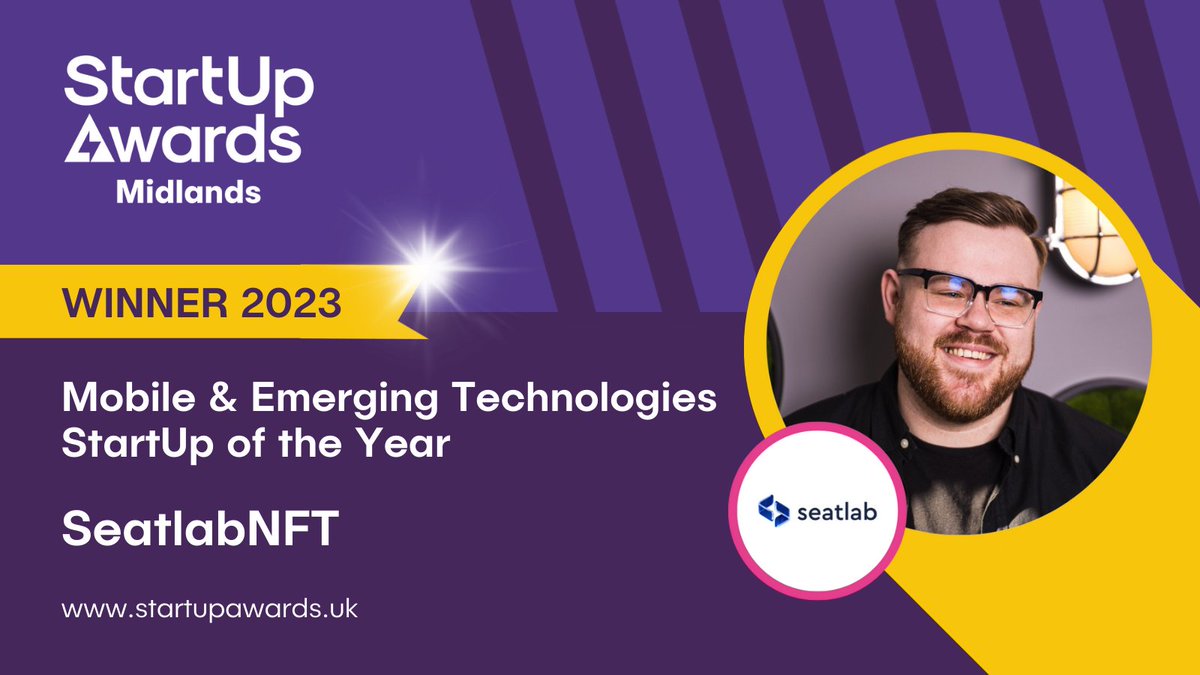 StartUp Awards Midlands

WINNER 2023

Mobile & Emerging Technologies StartUp of the Year

SeatlabNFT

www.startupawards.uk

seatlab